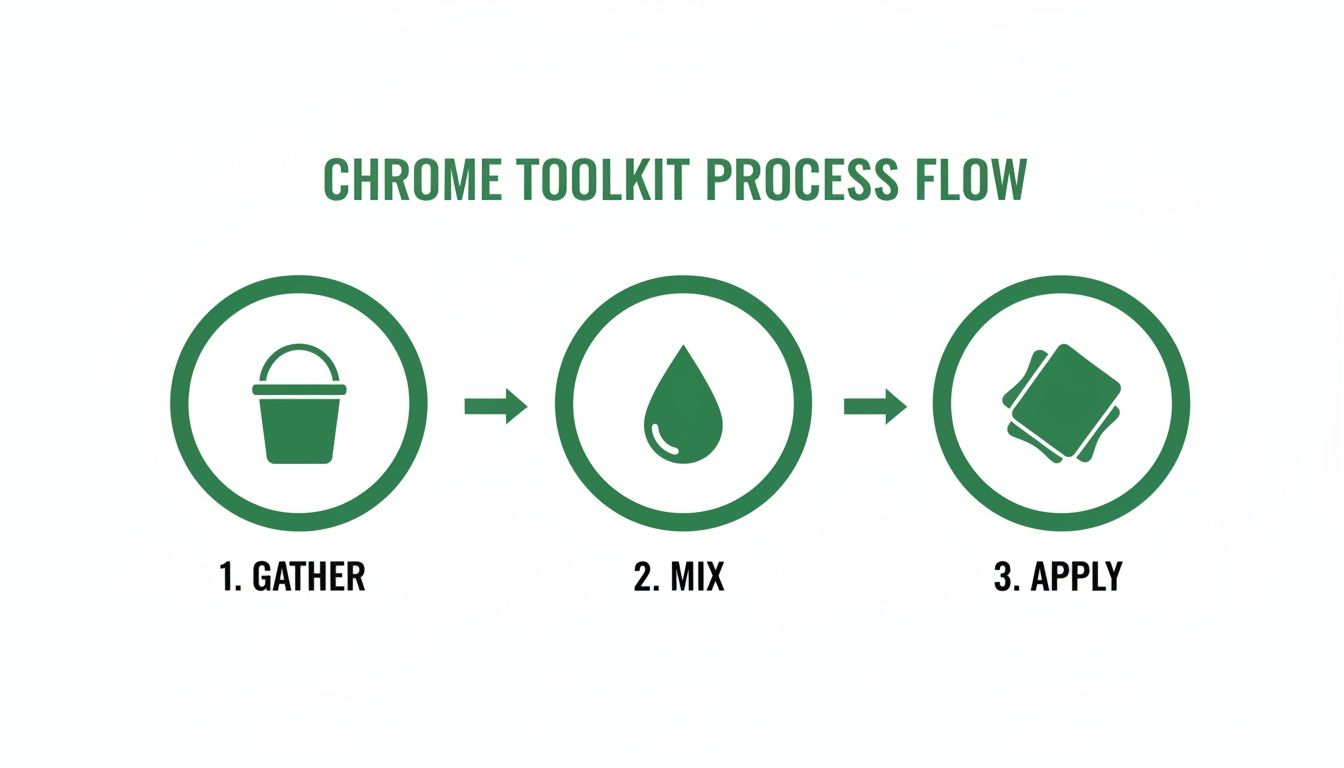 CHROME TOOLKIT PROCESS FLOW

1. GATHER

2. MIX

3. APPLY